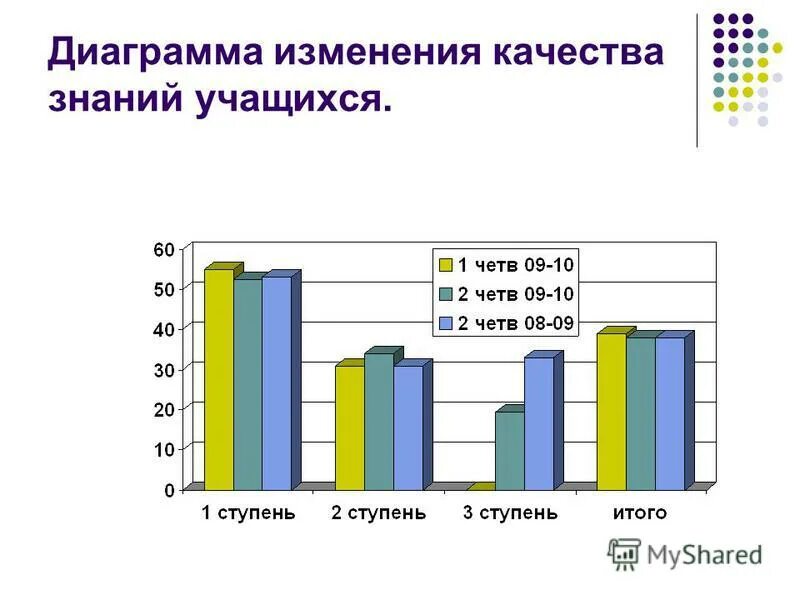 Диаграмма изменения качества знаний учащихся.

60
50
40
30
20
10
0

1 четв 09-10
2 четв 09-10
2 четв 08-09

1 ступень
2 ступень
3 ступень
итого

MyShared